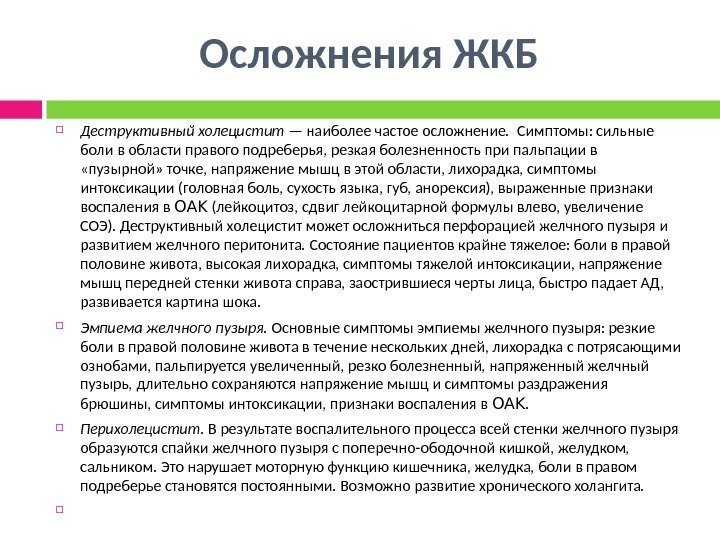 Осложнения ЖКБ

Деструктивный холецистит — наиболее частое осложнение. Симптомы: сильные боли в области правого подреберья, резкая болезненность при пальпации в «пузырной» точке, напряжение мышц в этой области, лихорадка, симптомы интоксикации (головная боль, сухость языка, губ, анорексия), выраженные признаки воспаления в ОАК (лейкоцитоз, сдвиг лейкоцитарной формулы влево, увеличение СОЭ). Деструктивный холецистит может осложниться перфорацией желчного пузыря и развитием желчного перитонита. Состояние пациентов крайне тяжелое: боли в правой половине живота, высокая лихорадка, симптомы тяжелой интоксикации, напряжение мышц передней стенки живота справа, заострившиеся черты лица, быстро падает АД, развивается картина шока.

Эмпиема желчного пузыря. Основные симптомы эмпиемы желчного пузыря: резкие боли в правой половине живота в течение нескольких дней, лихорадка с потрясающими ознобами, пальпируется увеличенный, резко болезненный, напряженный желчный пузырь, длительно сохраняются напряжение мышц и симптомы раздражения брюшины, симптомы интоксикации, признаки воспаления в ОАК.

Перихолецистит. В результате воспалительного процесса всей стенки желчного пузыря образуются спайки желчного пузыря с поперечно-ободочной кишкой, желудком, сальником. Это нарушает моторную функцию кишечника, желудка, боли в правом подреберье становятся постоянными. Возможно развитие хронического холангита.